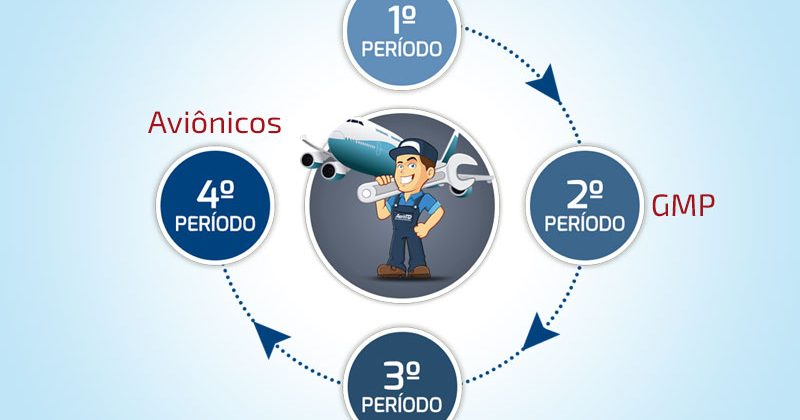 1º
PERÍODO

Aviônicos

4º
PERÍODO

2º
PERÍODO

GMP

3º
PERÍODO